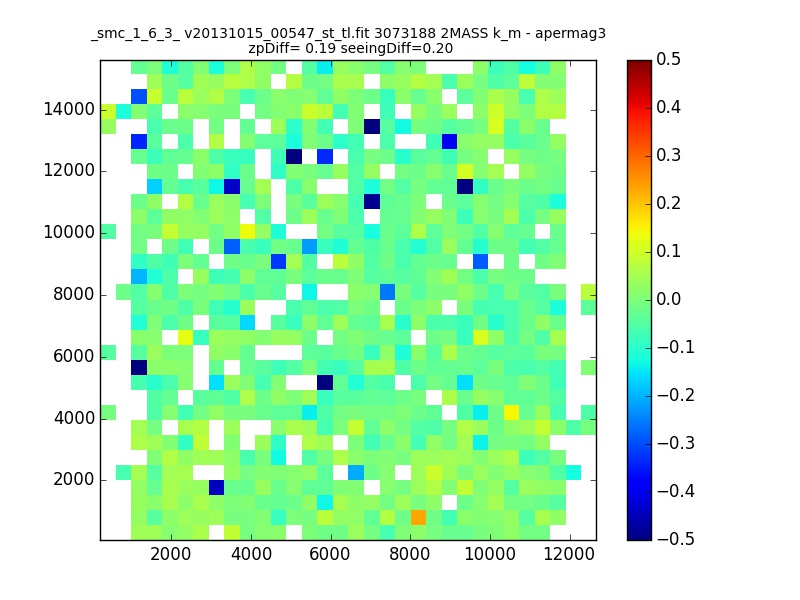 _smc_1_6_3_ v20131015_00547_st_tl.fit 3073188 2MASS k_m - apermag3
zpDiff= 0.19 seeingDiff=0.20

14000
12000
10000
8000
6000
4000
2000

2000 4000 6000 8000 10000 12000

0.5
0.4
0.3
0.2
0.1
0.0
−0.1
−0.2
−0.3
−0.4
−0.5